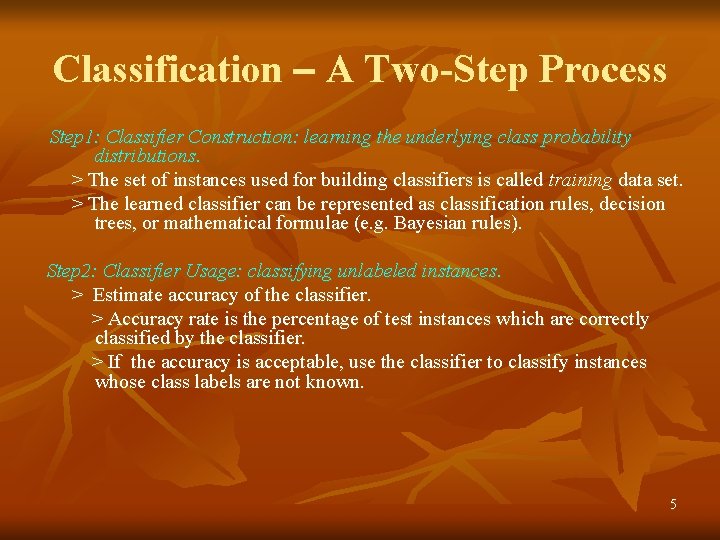 Classification – A Two-Step Process

Step1: Classifier Construction: learning the underlying class probability distributions.

> The set of instances used for building classifiers is called training data set.

> The learned classifier can be represented as classification rules, decision trees, or mathematical formulae (e.g. Bayesian rules).

Step2: Classifier Usage: classifying unlabeled instances.

> Estimate accuracy of the classifier.

> Accuracy rate is the percentage of test instances which are correctly classified by the classifier.

> If the accuracy is acceptable, use the classifier to classify instances whose class labels are not known.

5